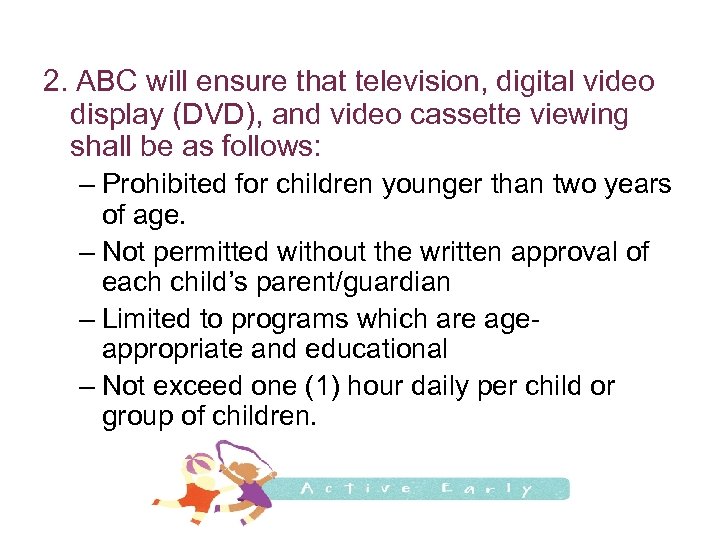 2. ABC will ensure that television, digital video display (DVD), and video cassette viewing shall be as follows:

– Prohibited for children younger than two years of age.

– Not permitted without the written approval of each child's parent/guardian

– Limited to programs which are age-appropriate and educational

– Not exceed one (1) hour daily per child or group of children.

Active Early